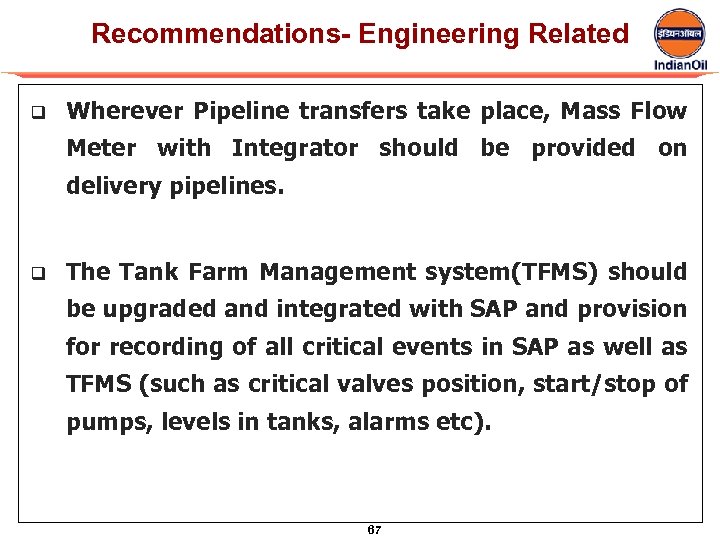 Recommendations- Engineering Related

इंडियनऑयल
IndianOil

❑ Wherever Pipeline transfers take place, Mass Flow Meter with Integrator should be provided on delivery pipelines.

❑ The Tank Farm Management system(TFMS) should be upgraded and integrated with SAP and provision for recording of all critical events in SAP as well as TFMS (such as critical valves position, start/stop of pumps, levels in tanks, alarms etc).

67